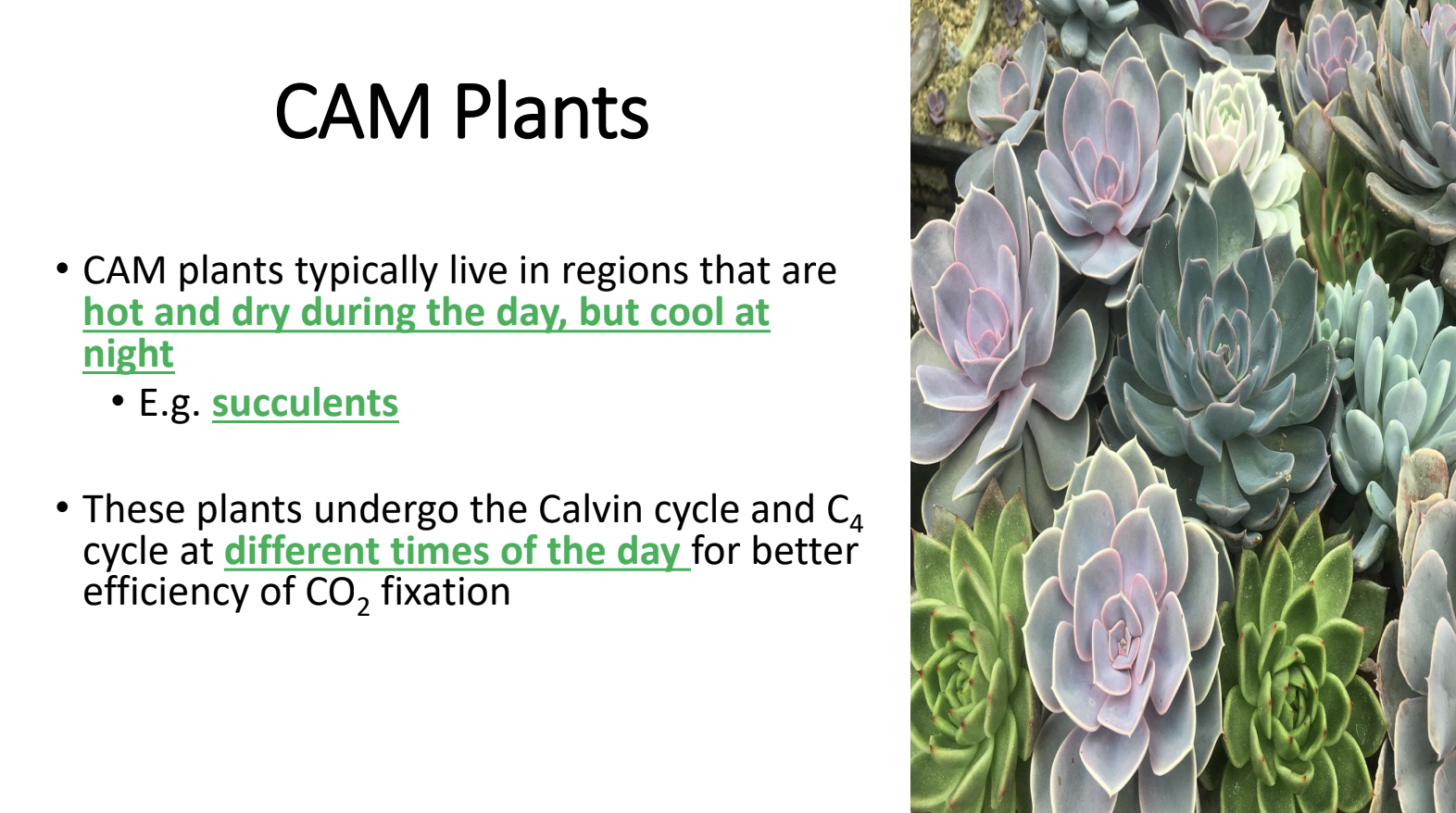 CAM Plants

• CAM plants typically live in regions that are hot and dry during the day, but cool at night
  • E.g. succulents

• These plants undergo the Calvin cycle and $C_4$ cycle at different times of the day for better efficiency of $CO_2$ fixation